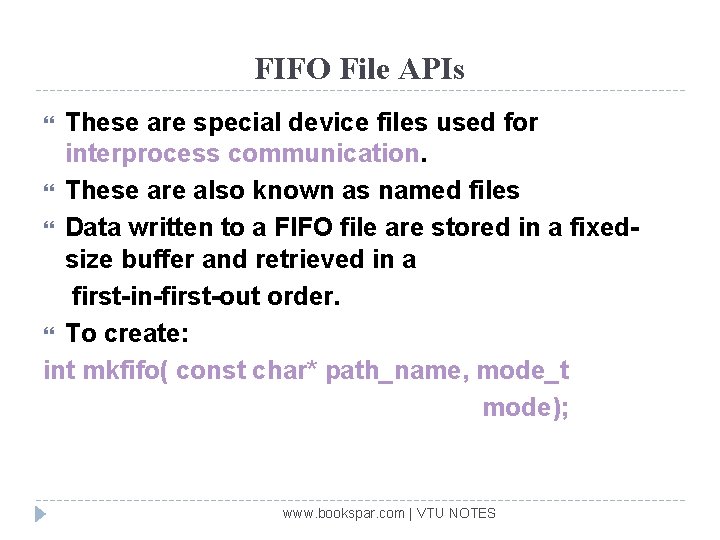 FIFO File APIs

“ These are special device files used for interprocess communication.

“ These are also known as named files

“ Data written to a FIFO file are stored in a fixed-size buffer and retrieved in a first-in-first-out order.

“ To create:

int mkfifo( const char* path_name, mode_t mode);

www.bookspar.com | VTU NOTES